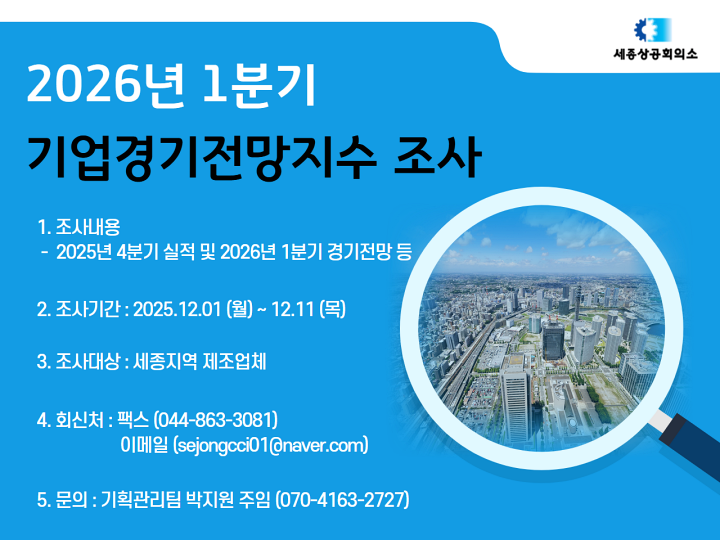 세종상공회의소

2026년 1분기
기업경기전망지수 조사

1. 조사내용
- 2025년 4분기 실적 및 2026년 1분기 경기전망 등

2. 조사기간 : 2025.12.01 (월) ~ 12.11 (목)

3. 조사대상 : 세종지역 제조업체

4. 회신처 : 팩스 (044-863-3081)
이메일 (sejongcci01@naver.com)

5. 문의 : 기획관리팀 박지원 주임 (070-4163-2727)